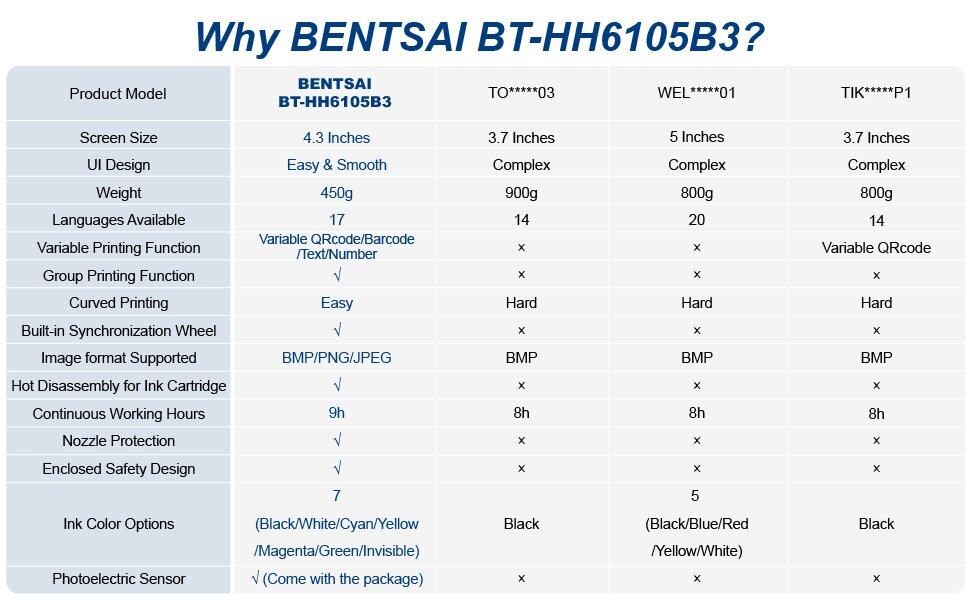 Why BENTSAI BT-HH6105B3?

| Product Model | BENTSAI BT-HH6105B3 | TO*****03 | WEL*****01 | TIK*****P1 |
|---|---|---|---|---|
| Screen Size | 4.3 Inches | 3.7 Inches | 5 Inches | 3.7 Inches |
| UI Design | Easy & Smooth | Complex | Complex | Complex |
| Weight | 450g | 900g | 800g | 800g |
| Languages Available | 17 | 14 | 20 | 14 |
| Variable Printing Function | Variable QRcode/Barcode /Text/Number | × | × | Variable QRcode |
| Group Printing Function | √ | × | × | × |
| Curved Printing | Easy | Hard | Hard | Hard |
| Built-in Synchronization Wheel | √ | × | × | × |
| Image format Supported | BMP/PNG/JPEG | BMP | BMP | BMP |
| Hot Disassembly for Ink Cartridge | √ | × | × | × |
| Continuous Working Hours | 9h | 8h | 8h | 8h |
| Nozzle Protection | √ | × | × | × |
| Enclosed Safety Design | √ | × | × | × |
| Ink Color Options | 7 (Black/White/Cyan/Yellow /Magenta/Green/Invisible) | Black | 5 (Black/Blue/Red /Yellow/White) | Black |
| Photoelectric Sensor | √ (Come with the package) | × | × | × |